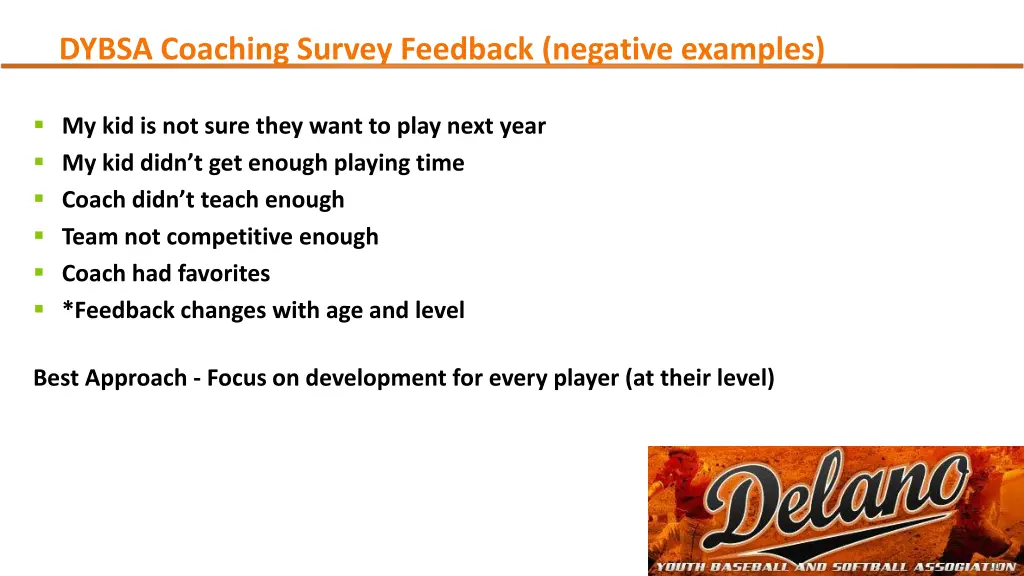 DYBSA Coaching Survey Feedback (negative examples)

- My kid is not sure they want to play next year
- My kid didn't get enough playing time
- Coach didn't teach enough
- Team not competitive enough
- Coach had favorites
- *Feedback changes with age and level

Best Approach - Focus on development for every player (at their level)

Delano
YOUTH BASEBALL AND SOFTBALL ASSOCIATION